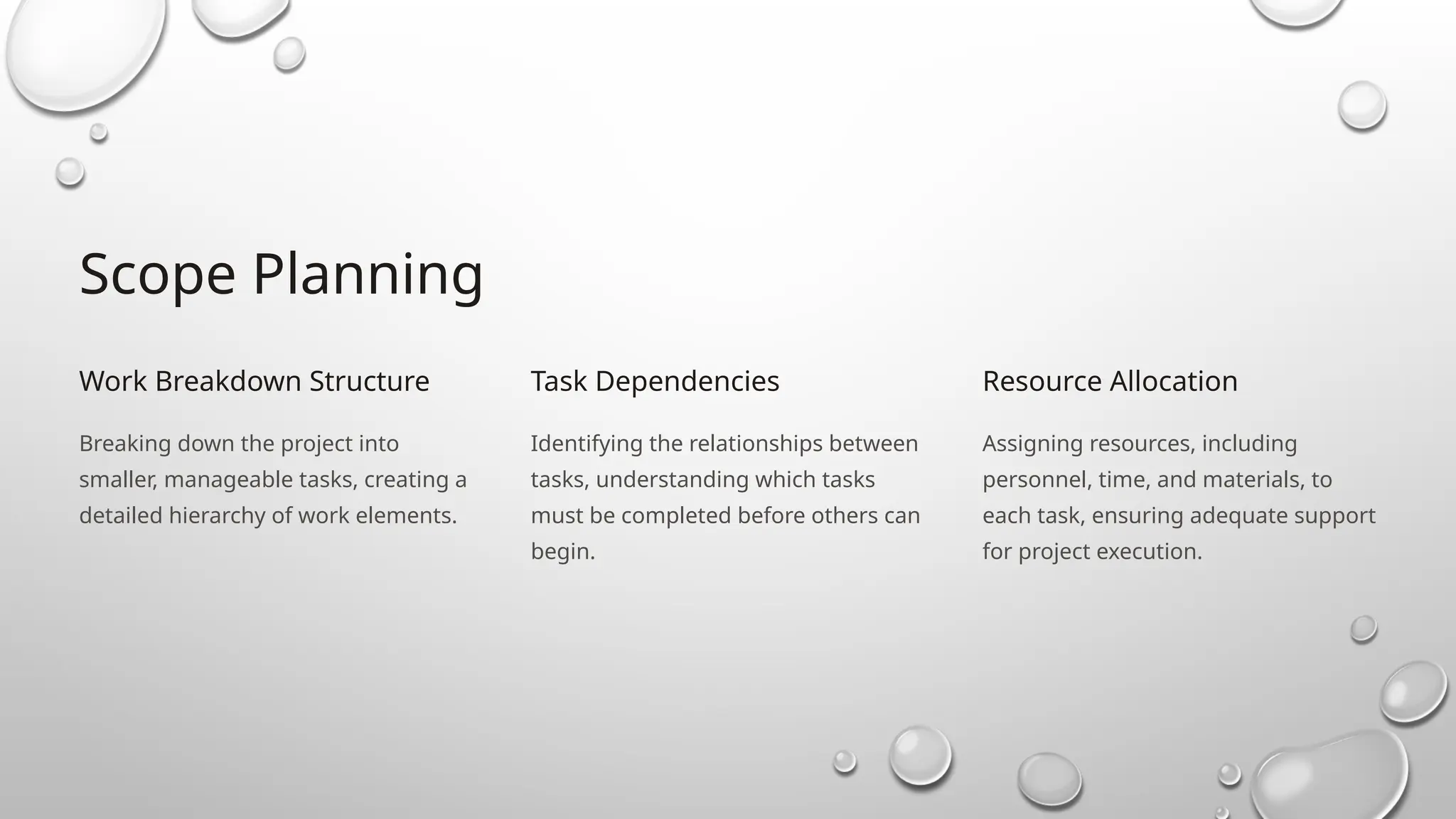 Scope Planning

Work Breakdown Structure

Breaking down the project into smaller, manageable tasks, creating a detailed hierarchy of work elements.

Task Dependencies

Identifying the relationships between tasks, understanding which tasks must be completed before others can begin.

Resource Allocation

Assigning resources, including personnel, time, and materials, to each task, ensuring adequate support for project execution.